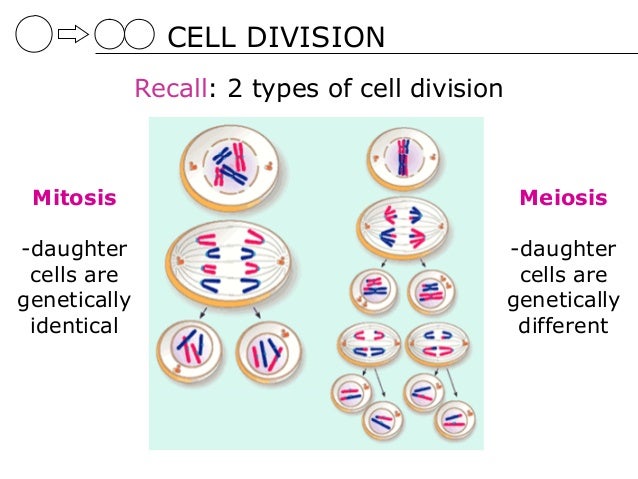 CELL DIVISION

Recall: 2 types of cell division

Mitosis

-daughter cells are genetically identical

Meiosis

-daughter cells are genetically different